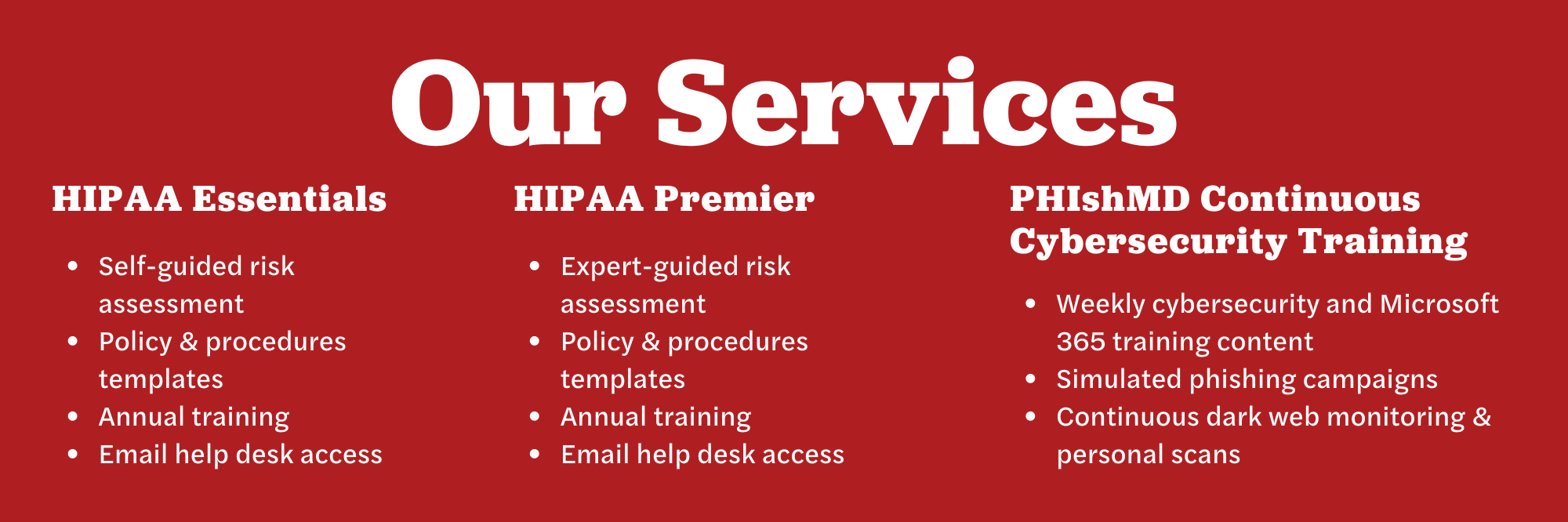 Our Services

HIPAA Essentials

- Self-guided risk assessment
- Policy & procedures templates
- Annual training
- Email help desk access

HIPAA Premier

- Expert-guided risk assessment
- Policy & procedures templates
- Annual training
- Email help desk access

PHIshMD Continuous Cybersecurity Training

- Weekly cybersecurity and Microsoft 365 training content
- Simulated phishing campaigns
- Continuous dark web monitoring & personal scans